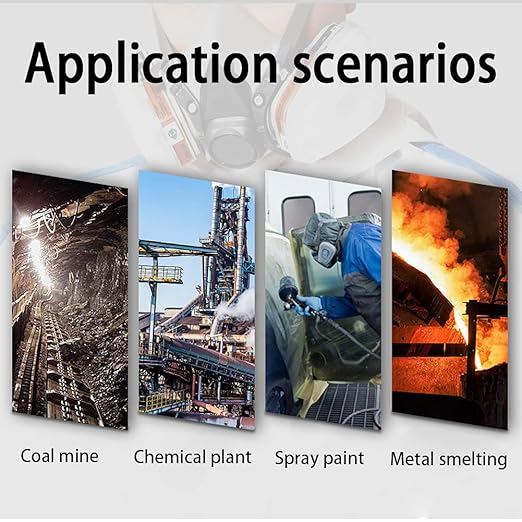 Application scenarios

Coal mine

Chemical plant

Spray paint

Metal smelting